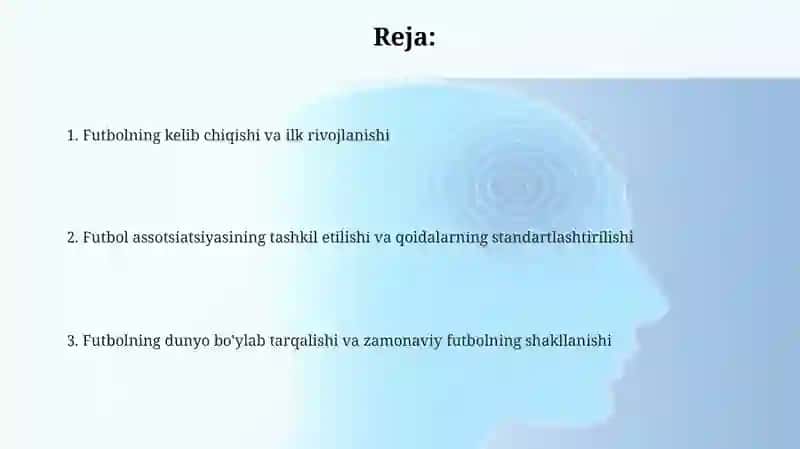 Reja:

1. Futbolning kelib chiqishi va ilk rivojlanishi

2. Futbol assotsiatsiyasining tashkil etilishi va qoidalarning standartlashtirilishi

3. Futbolning dunyo bo'ylab tarqalishi va zamonaviy futbolning shakllanishi